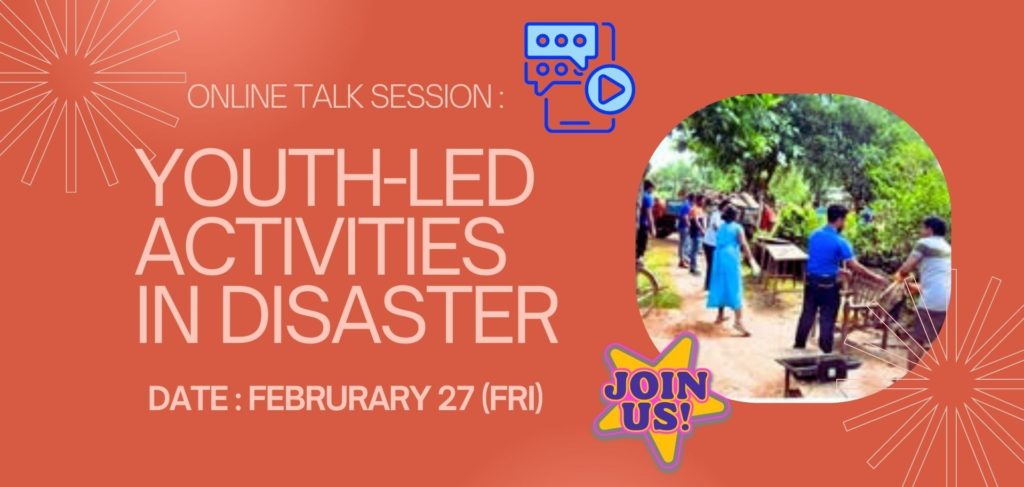 ONLINE TALK SESSION :

YOUTH-LED ACTIVITIES IN DISASTER

DATE : FEBRURARY 27 (FRI)

JOIN US!